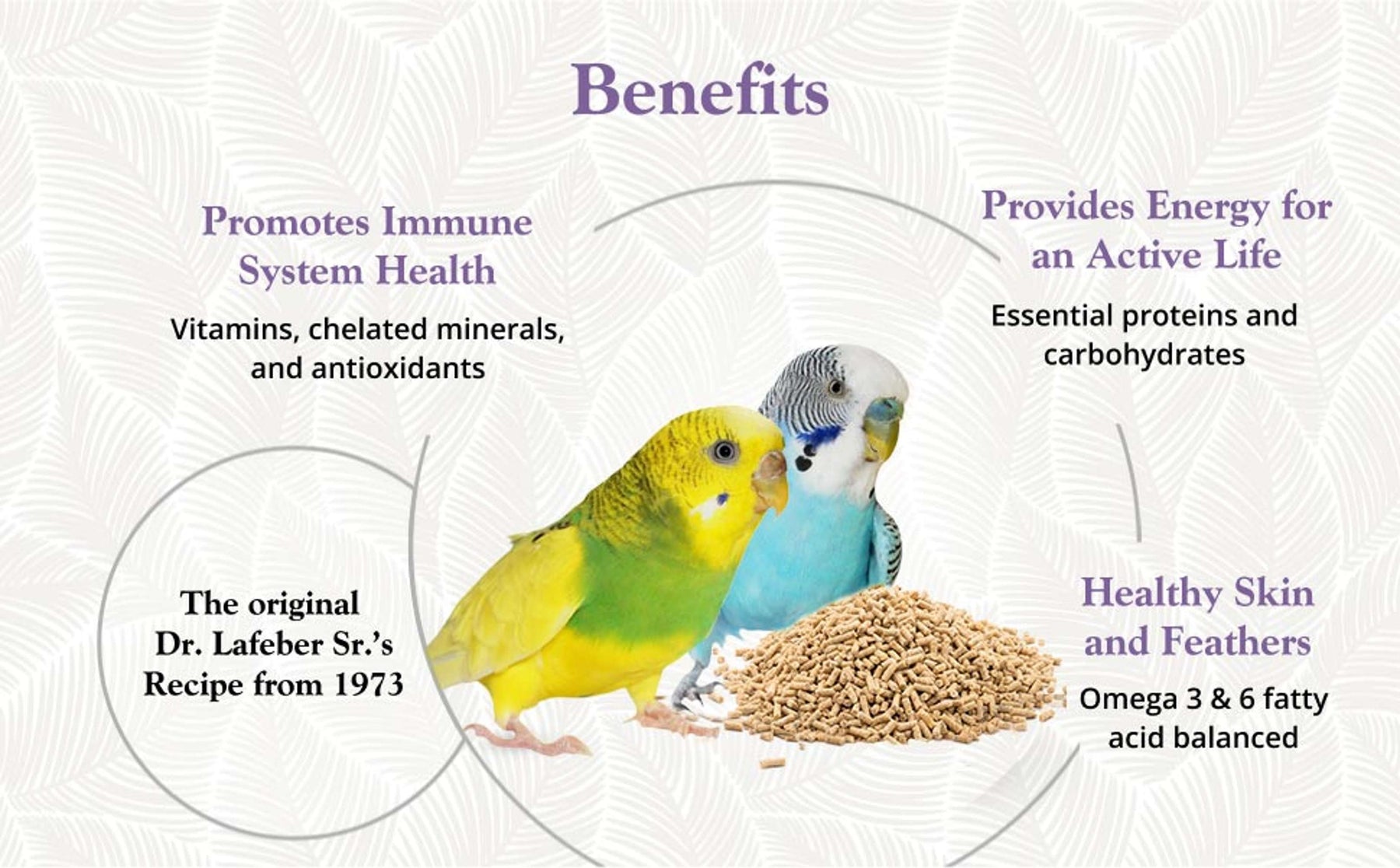 Benefits

Promotes Immune System Health

Vitamins, chelated minerals, and antioxidants

Provides Energy for an Active Life

Essential proteins and carbohydrates

The original Dr. Lafeber Sr.'s Recipe from 1973

Healthy Skin and Feathers

Omega 3 & 6 fatty acid balanced